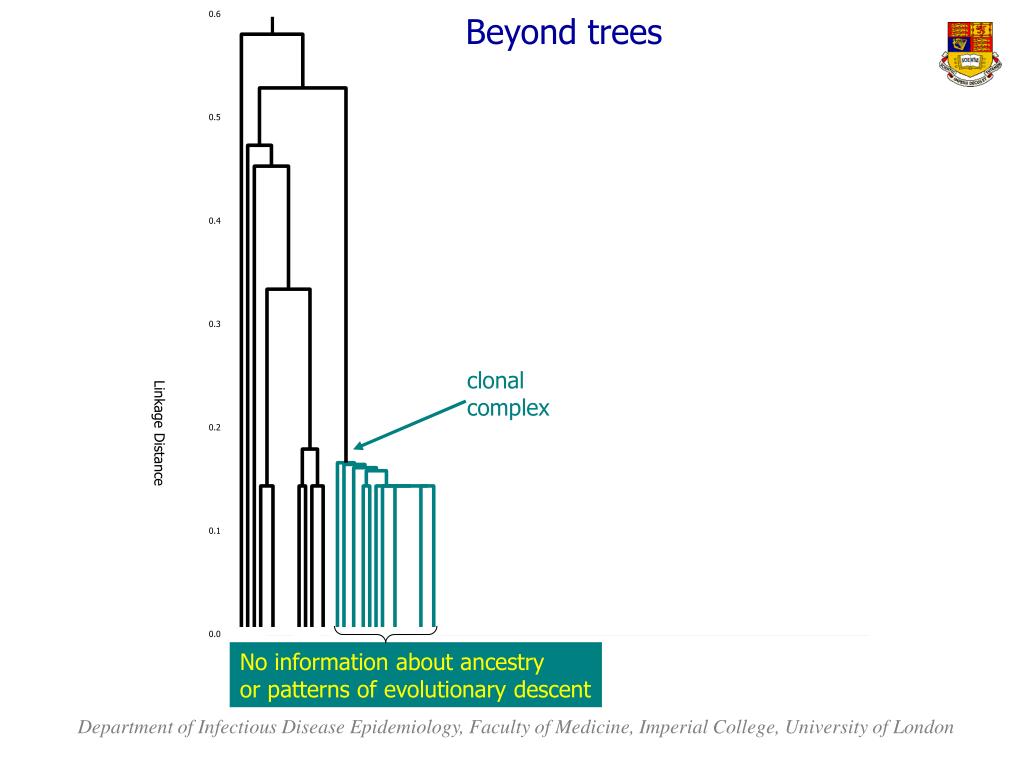 Beyond trees

0.6
0.5
0.4
0.3
0.2
0.1
0.0

Linkage Distance

clonal complex

No information about ancestry or patterns of evolutionary descent

Department of Infectious Disease Epidemiology, Faculty of Medicine, Imperial College, University of London